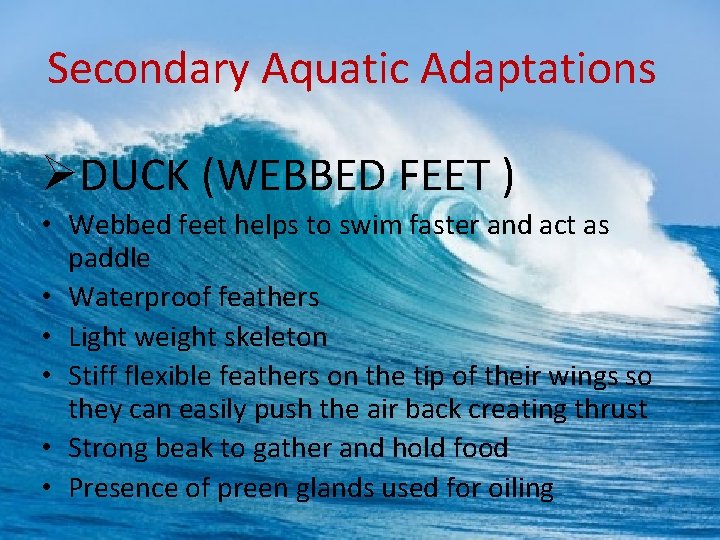 Secondary Aquatic Adaptations

➢DUCK (WEBBED FEET )

• Webbed feet helps to swim faster and act as paddle
• Waterproof feathers
• Light weight skeleton
• Stiff flexible feathers on the tip of their wings so they can easily push the air back creating thrust
• Strong beak to gather and hold food
• Presence of preen glands used for oiling